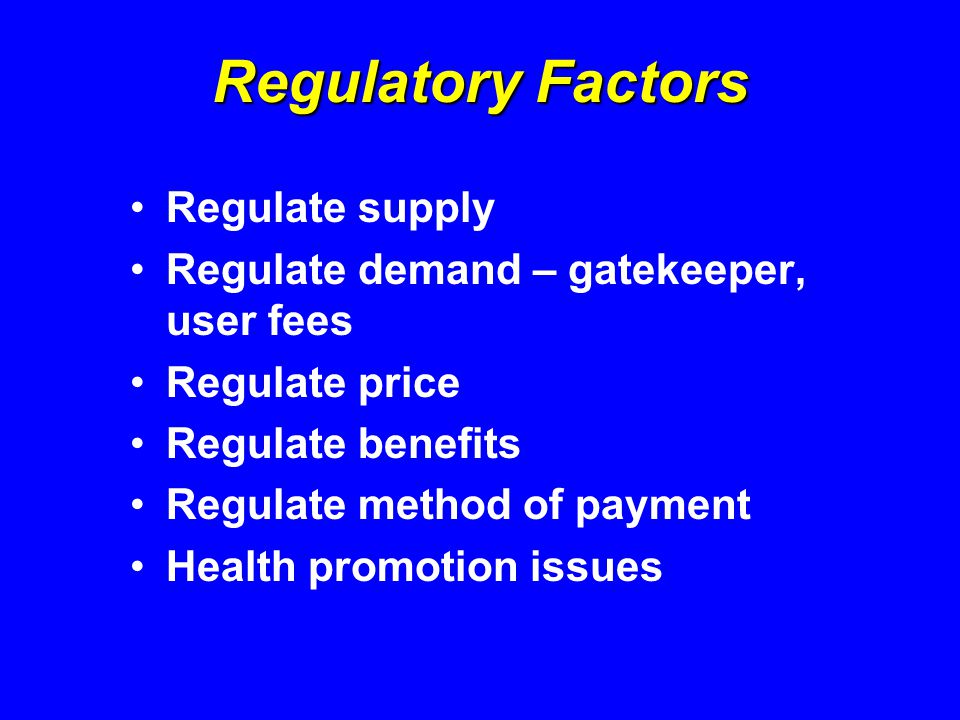 Regulatory Factors

• Regulate supply
• Regulate demand – gatekeeper, user fees
• Regulate price
• Regulate benefits
• Regulate method of payment
• Health promotion issues